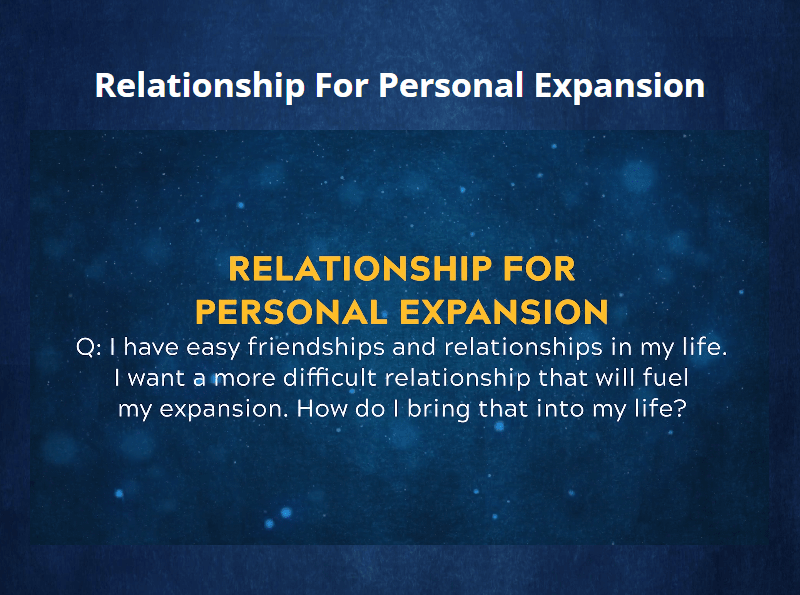 Relationship For Personal Expansion

RELATIONSHIP FOR PERSONAL EXPANSION

Q: I have easy friendships and relationships in my life. I want a more difficult relationship that will fuel my expansion. How do I bring that into my life?